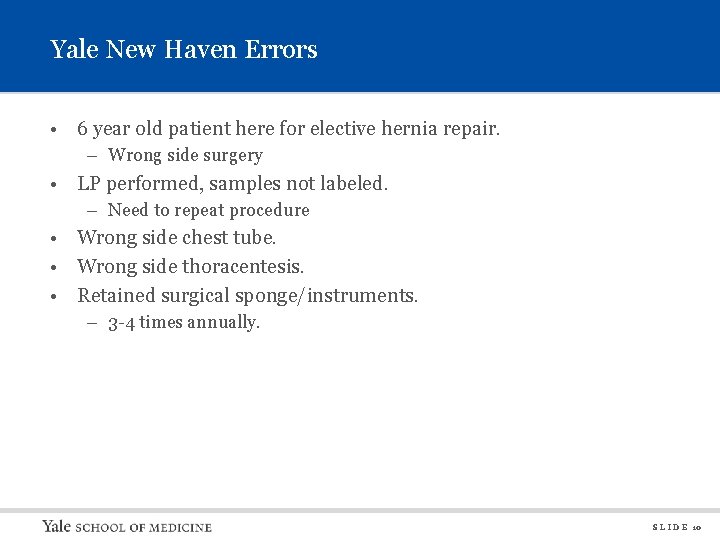 Yale New Haven Errors

• 6 year old patient here for elective hernia repair.
  – Wrong side surgery
• LP performed, samples not labeled.
  – Need to repeat procedure
• Wrong side chest tube.
• Wrong side thoracentesis.
• Retained surgical sponge/instruments.
  – 3-4 times annually.

Yale SCHOOL OF MEDICINE

SLIDE 10